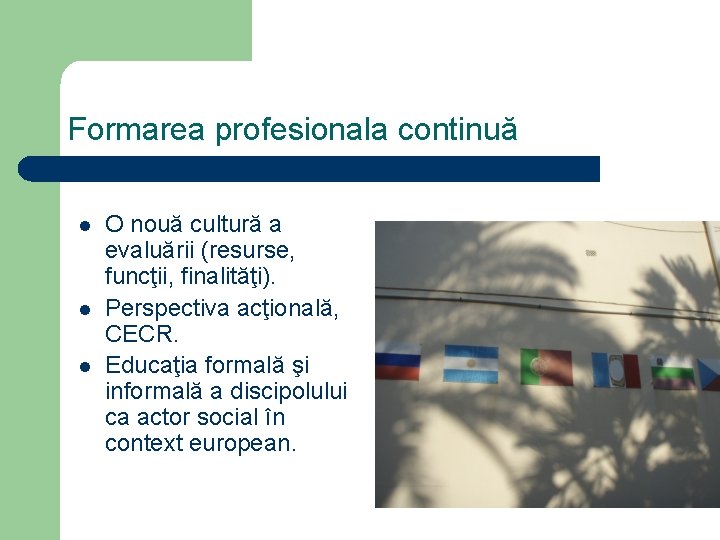 Formarea profesionala continuă

- O nouă cultură a evaluării (resurse, funcţii, finalităţi).
- Perspectiva acţională, CECR.
- Educaţia formală şi informală a discipolului ca actor social în context european.